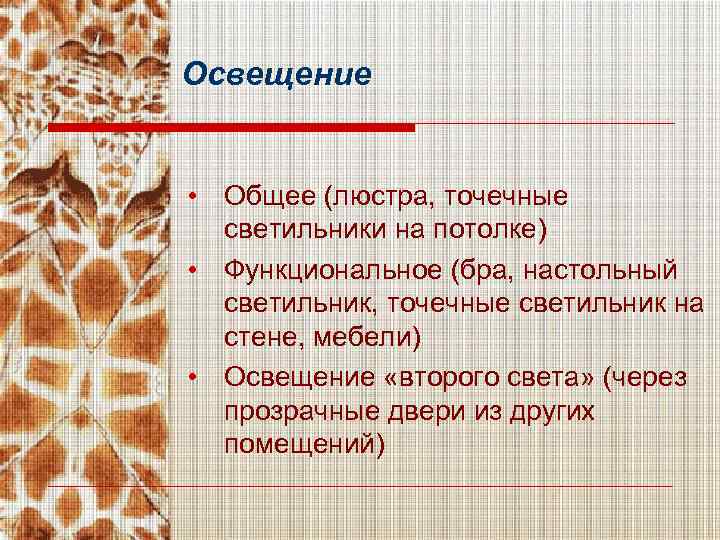 Освещение

• Общее (люстра, точечные светильники на потолке)
• Функциональное (бра, настольный светильник, точечные светильник на стене, мебели)
• Освещение «второго света» (через прозрачные двери из других помещений)